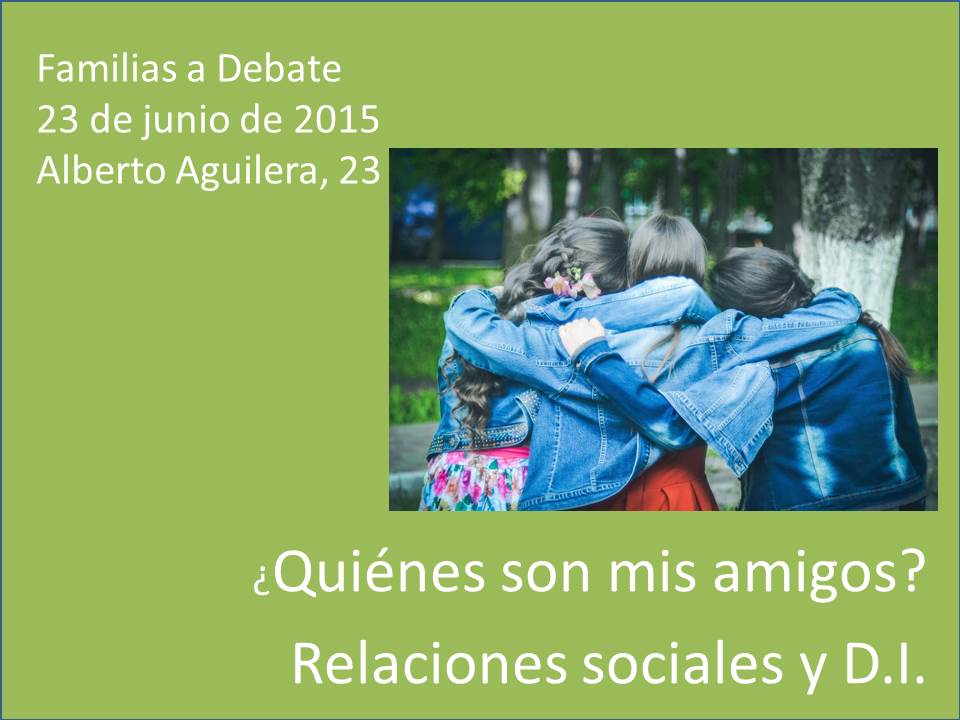 Familias a Debate
23 de junio de 2015
Alberto Aguilera, 23

¿Quiénes son mis amigos?

Relaciones sociales y D.I.